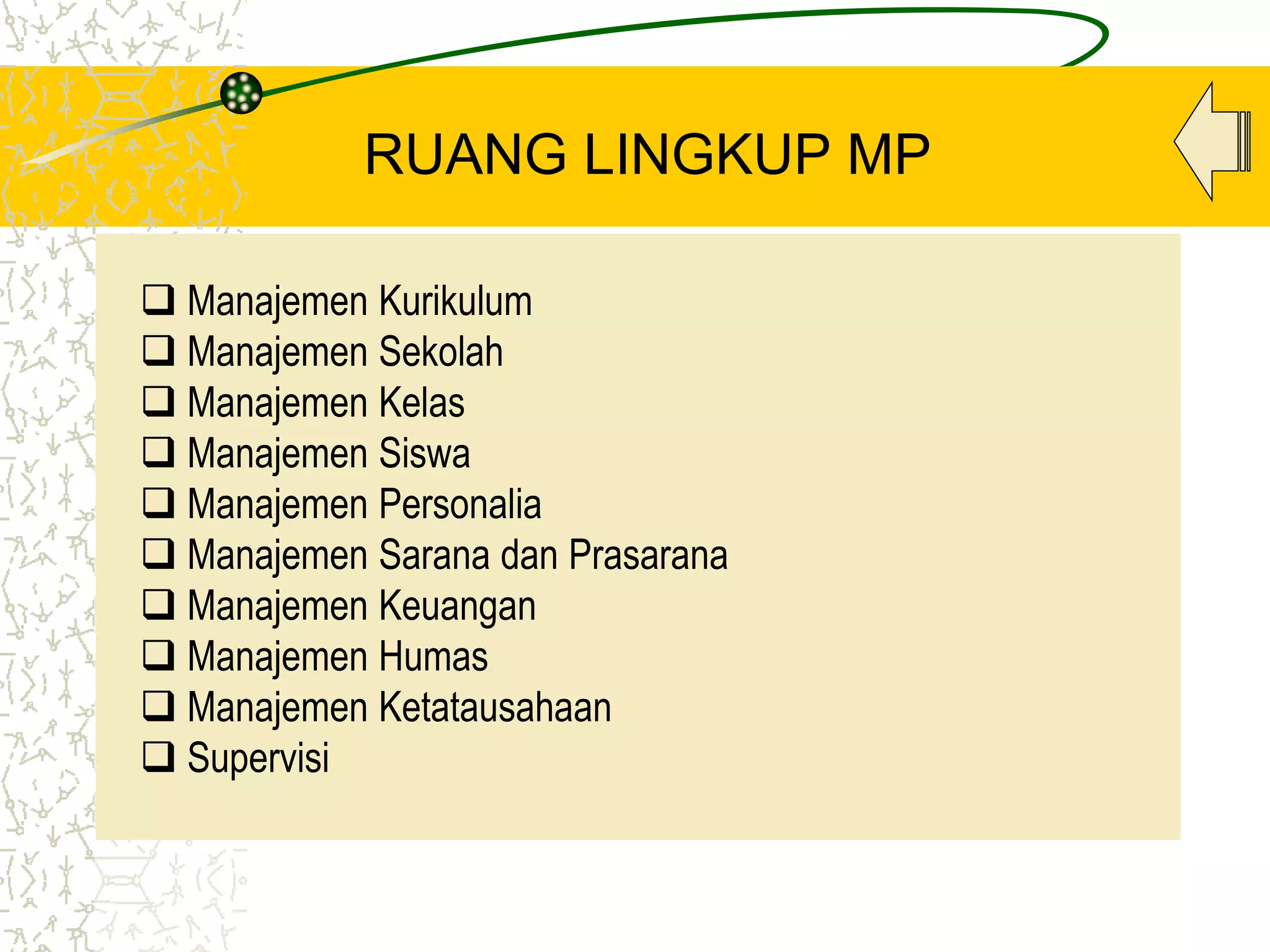 RUANG LINGKUP MP

❑ Manajemen Kurikulum
❑ Manajemen Sekolah
❑ Manajemen Kelas
❑ Manajemen Siswa
❑ Manajemen Personalia
❑ Manajemen Sarana dan Prasarana
❑ Manajemen Keuangan
❑ Manajemen Humas
❑ Manajemen Ketatausahaan
❑ Supervisi